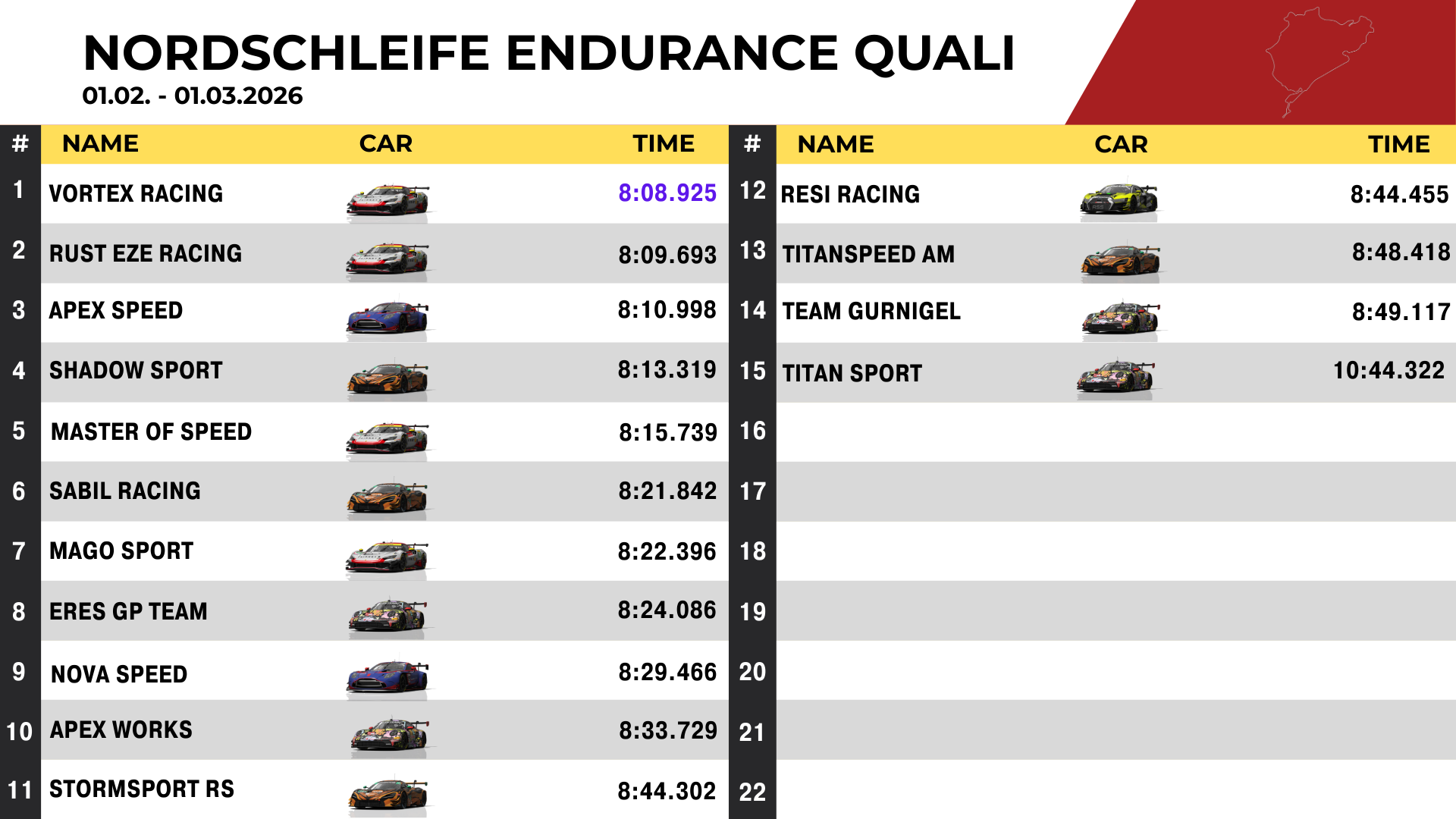 NORDSCHLEIFE ENDURANCE QUALI
01.02. - 01.03.2026

| # | NAME | CAR | TIME |
|---|---|---|---|
| 1 | VORTEX RACING | | 8:08.925 |
| 2 | RUST EZE RACING | | 8:09.693 |
| 3 | APEX SPEED | | 8:10.998 |
| 4 | SHADOW SPORT | | 8:13.319 |
| 5 | MASTER OF SPEED | | 8:15.739 |
| 6 | SABIL RACING | | 8:21.842 |
| 7 | MAGO SPORT | | 8:22.396 |
| 8 | ERES GP TEAM | | 8:24.086 |
| 9 | NOVA SPEED | | 8:29.466 |
| 10 | APEX WORKS | | 8:33.729 |
| 11 | STORMSPORT RS | | 8:44.302 |

| # | NAME | CAR | TIME |
|---|---|---|---|
| 12 | RESI RACING | | 8:44.455 |
| 13 | TITANSPEED AM | | 8:48.418 |
| 14 | TEAM GURNIGEL | | 8:49.117 |
| 15 | TITAN SPORT | | 10:44.322 |
| 16 | | | |
| 17 | | | |
| 18 | | | |
| 19 | | | |
| 20 | | | |
| 21 | | | |
| 22 | | | |